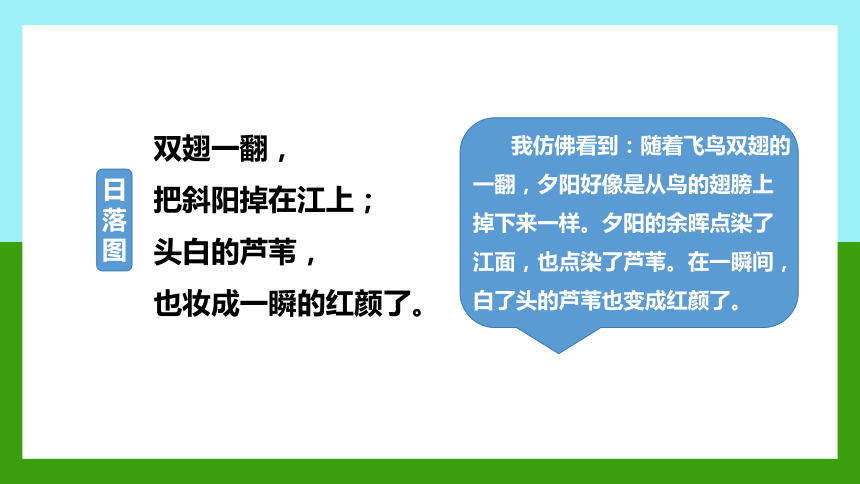 日落图

双翅一翻，
把斜阳掉在江上；
头白的芦苇，
也妆成一瞬的红颜了。

我仿佛看到：随着飞鸟双翅的一翻，夕阳好像是从鸟的翅膀上掉下来一样。夕阳的余晖点染了江面，也点染了芦苇。在一瞬间，白了头的芦苇也变成红颜了。